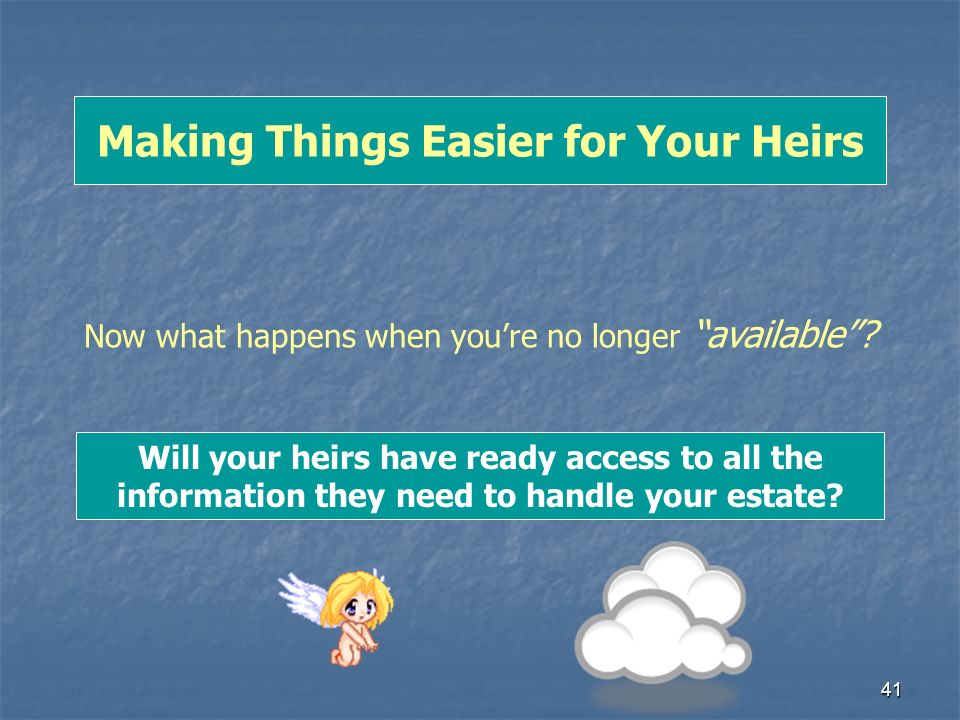 Making Things Easier for Your Heirs

Now what happens when you’re no longer “available”?

Will your heirs have ready access to all the information they need to handle your estate?

41